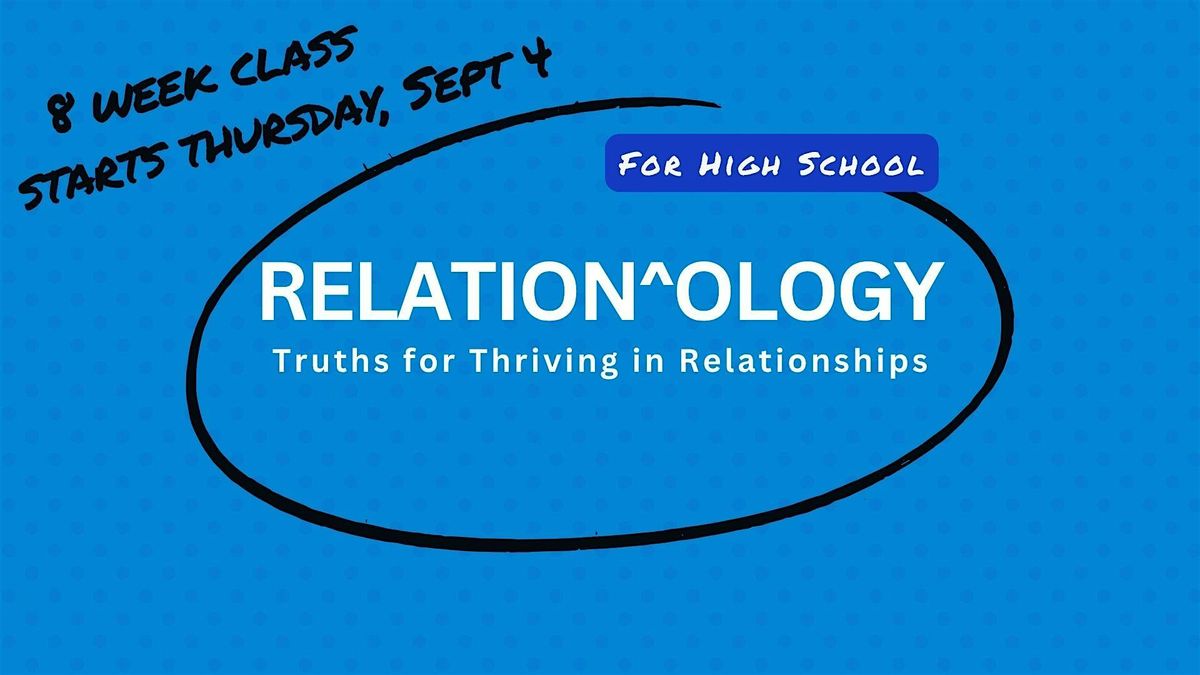 8 WEEK CLASS
STARTS THURSDAY, SEPT 4

FOR HIGH SCHOOL

RELATION^OLOGY
Truths for Thriving in Relationships